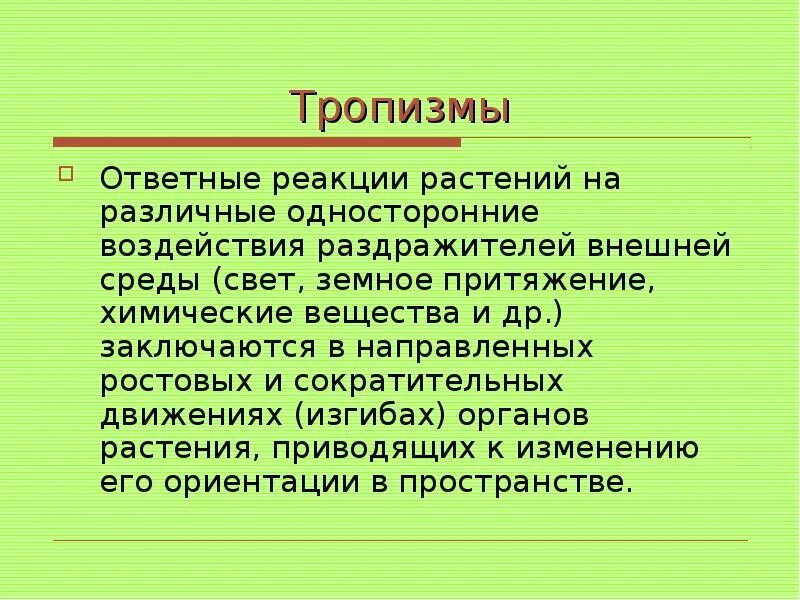 Тропизмы

Ответные реакции растений на различные односторонние воздействия раздражителей внешней среды (свет, земное притяжение, химические вещества и др.) заключаются в направленных ростовых и сократительных движениях (изгибах) органов растения, приводящих к изменению его ориентации в пространстве.